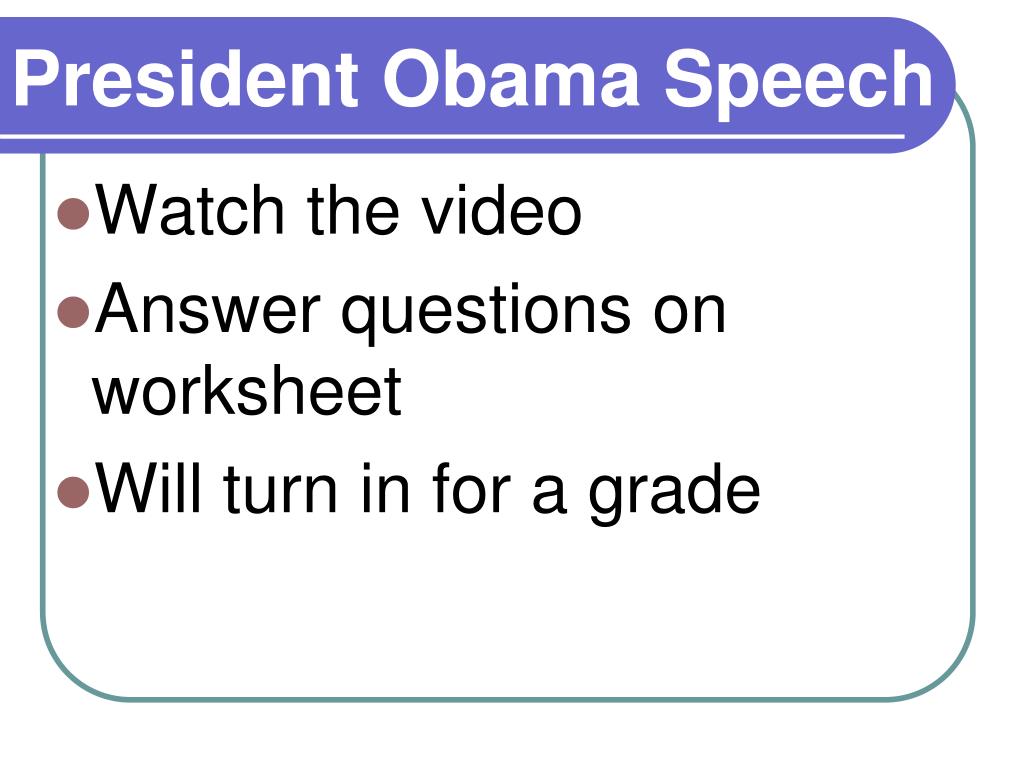 President Obama Speech

- Watch the video
- Answer questions on worksheet
- Will turn in for a grade